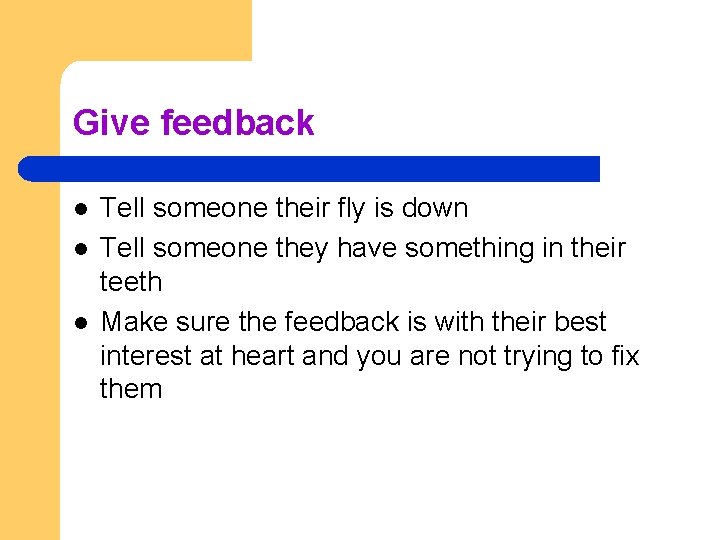 Give feedback

- Tell someone their fly is down
- Tell someone they have something in their teeth
- Make sure the feedback is with their best interest at heart and you are not trying to fix them